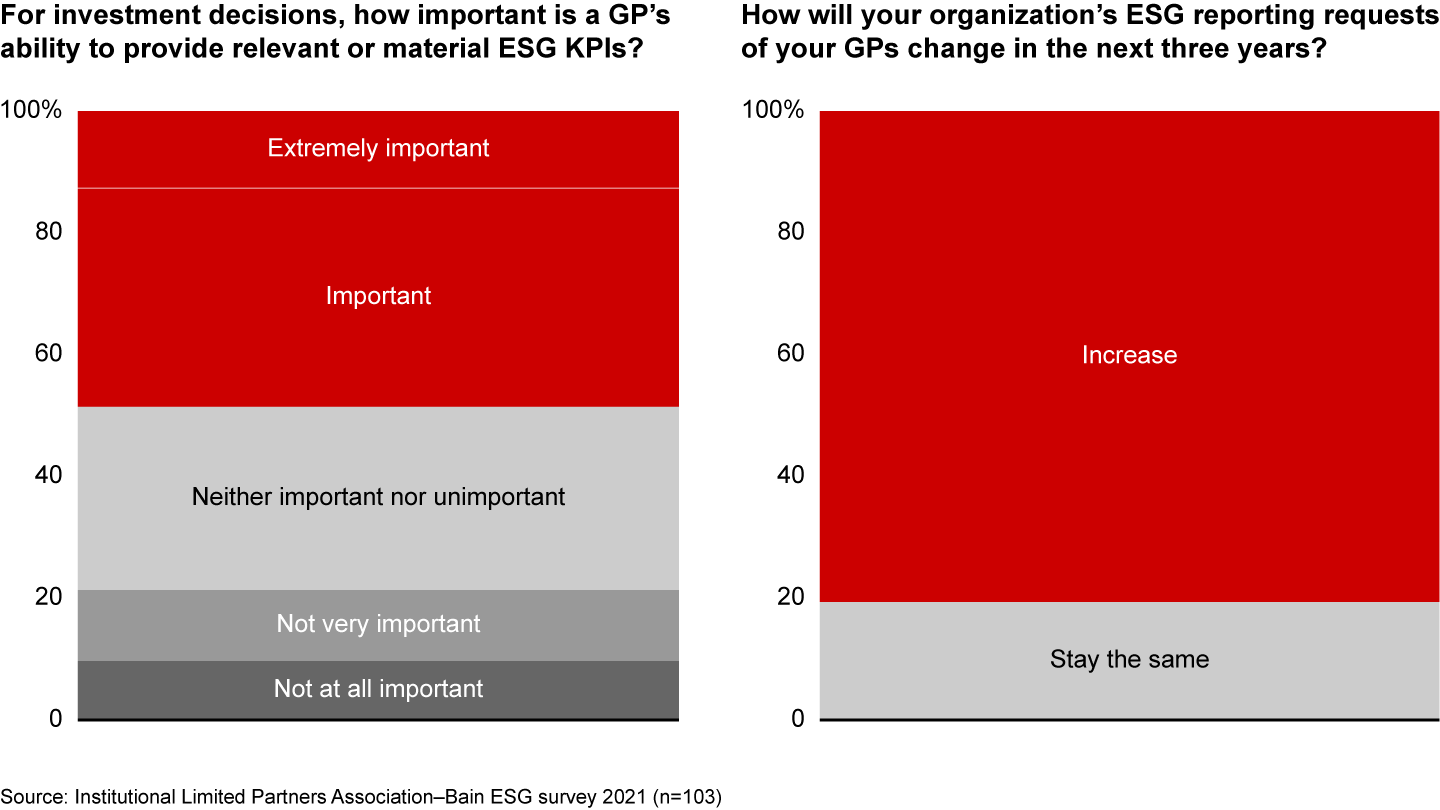 For investment decisions, how important is a GP's ability to provide relevant or material ESG KPIs?

100%
80
60
40
20
0

Extremely important
Important
Neither important nor unimportant
Not very important
Not at all important

How will your organization's ESG reporting requests of your GPs change in the next three years?

100%
80
60
40
20
0

Increase
Stay the same

Source: Institutional Limited Partners Association–Bain ESG survey 2021 (n=103)